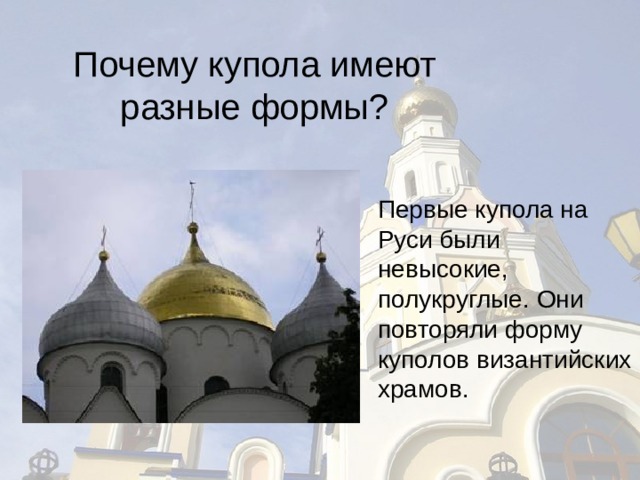 Почему купола имеют разные формы?

Первые купола на Руси были невысокие, полукруглые. Они повторяли форму куполов византийских храмов.